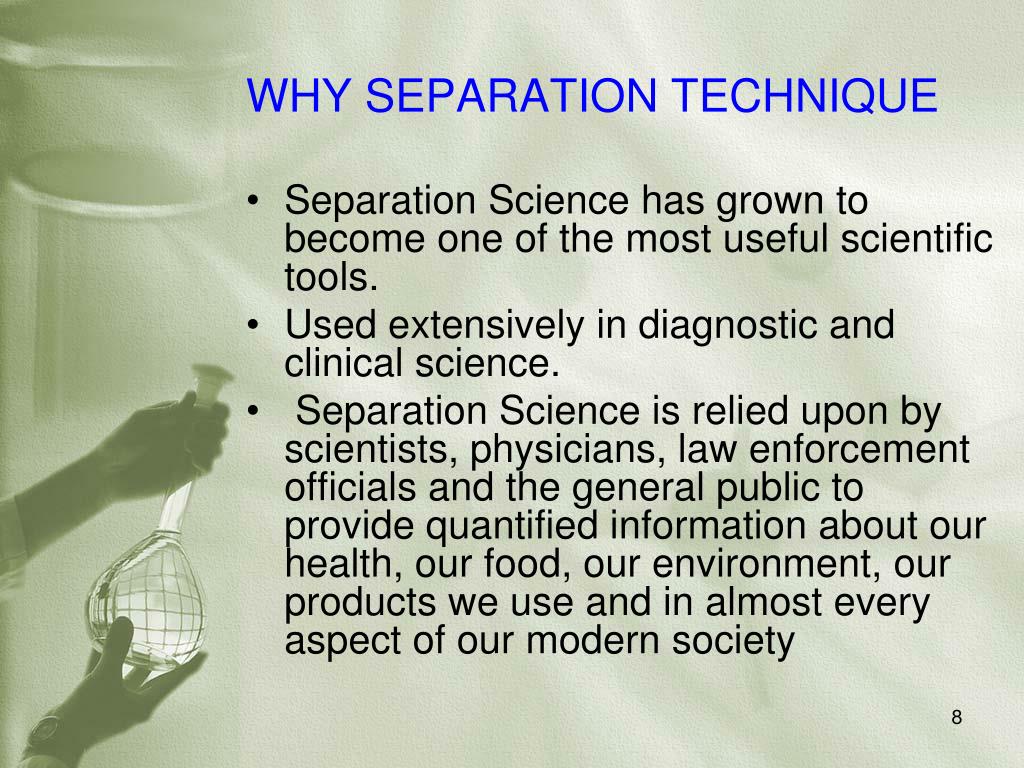 WHY SEPARATION TECHNIQUE

• Separation Science has grown to become one of the most useful scientific tools.
• Used extensively in diagnostic and clinical science.
• Separation Science is relied upon by scientists, physicians, law enforcement officials and the general public to provide quantified information about our health, our food, our environment, our products we use and in almost every aspect of our modern society

8